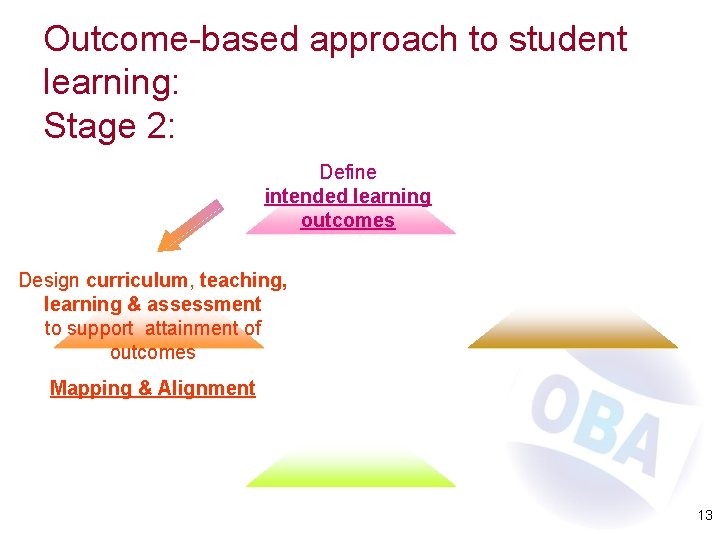 Outcome-based approach to student learning:
Stage 2:

Define
intended learning outcomes

Design curriculum, teaching, learning & assessment to support attainment of outcomes

Mapping & Alignment

OBA

13